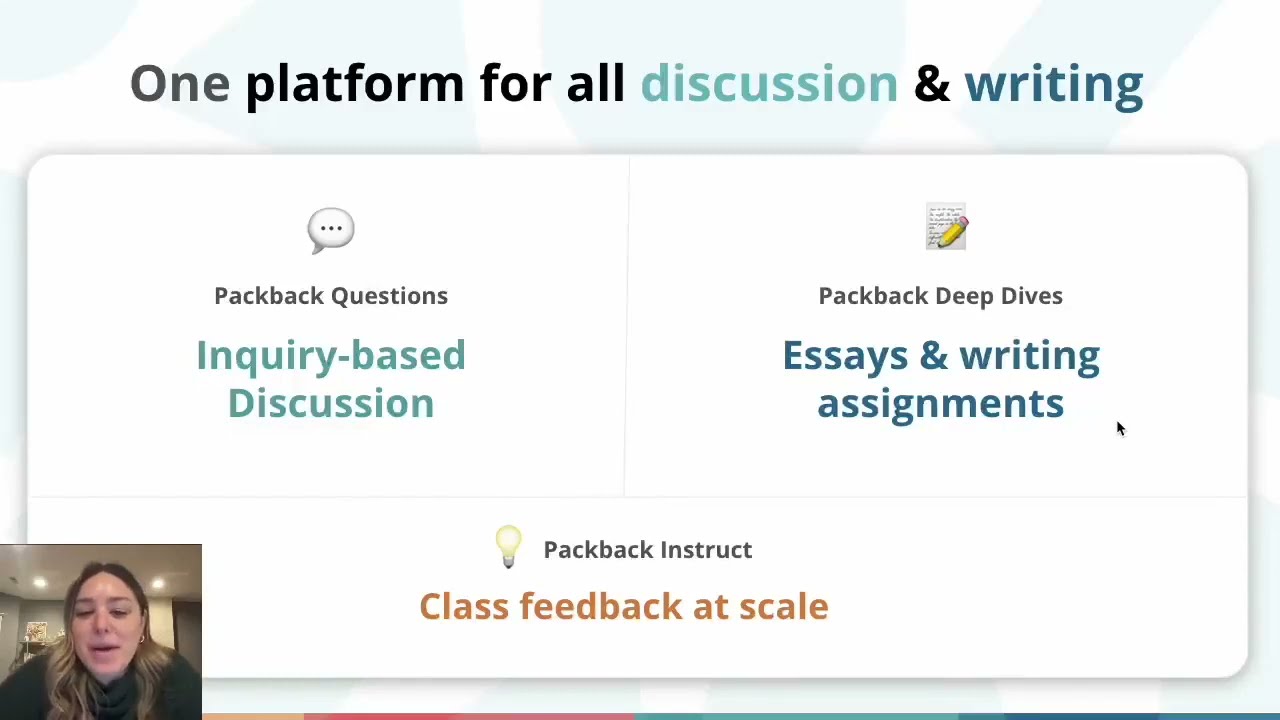 One platform for all discussion & writing

Packback Questions

Inquiry-based Discussion

Packback Deep Dives

Essays & writing assignments

Packback Instruct

Class feedback at scale